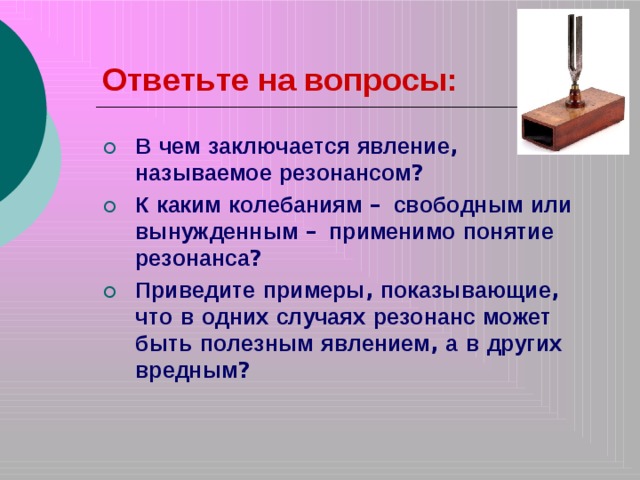 Ответьте на вопросы:

В чем заключается явление, называемое резонансом?

К каким колебаниям – свободным или вынужденным – применимо понятие резонанса?

Приведите примеры, показывающие, что в одних случаях резонанс может быть полезным явлением, а в других вредным?